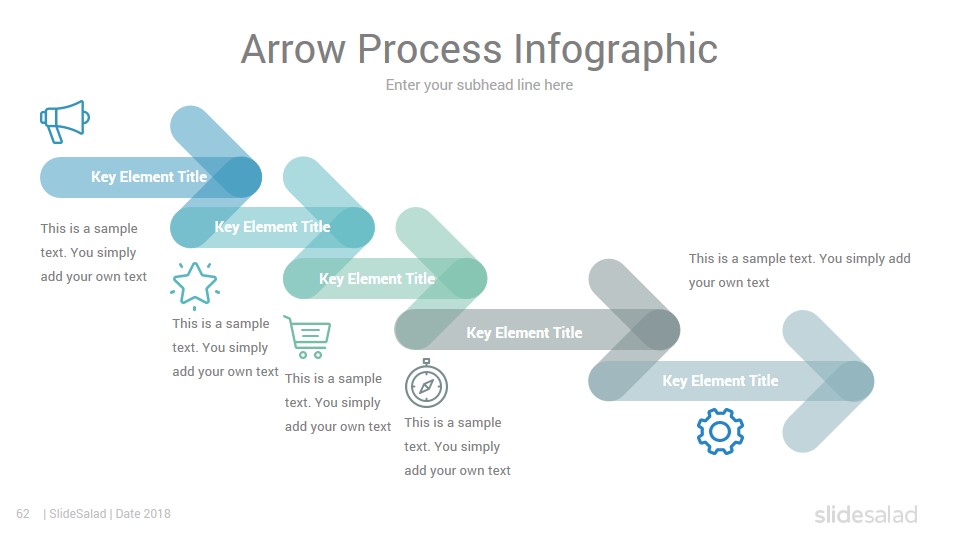 Arrow Process Infographic

Enter your subhead line here

Key Element Title

This is a sample text. You simply add your own text

Key Element Title

This is a sample text. You simply add your own text

Key Element Title

This is a sample text. You simply add your own text

Key Element Title

This is a sample text. You simply add your own text

This is a sample text. You simply add your own text

Key Element Title

62 | SlideSalad | Date 2018

slidesalad